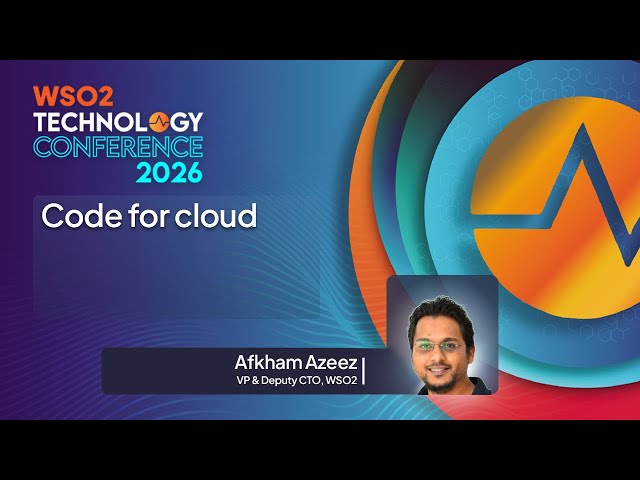 WSO2
TECHNOLOGY
CONFERENCE
2026

Code for cloud

Afkham Azeez
VP & Deputy CTO, WSO2